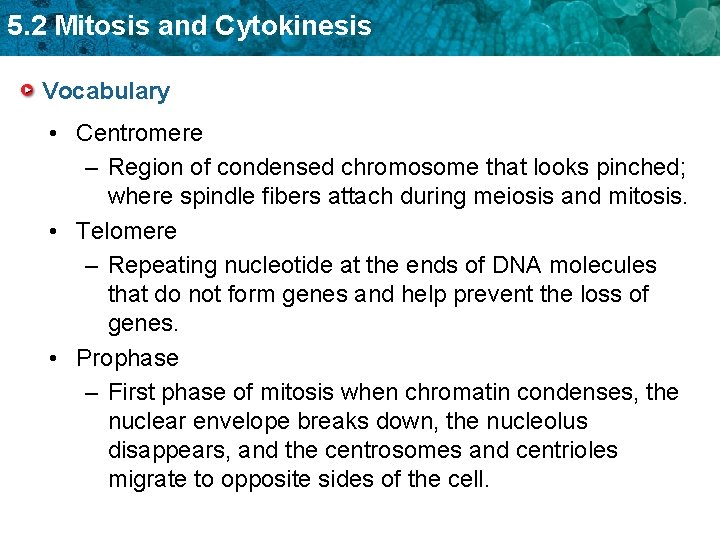 5.2 Mitosis and Cytokinesis

Vocabulary

• Centromere
– Region of condensed chromosome that looks pinched; where spindle fibers attach during meiosis and mitosis.
• Telomere
– Repeating nucleotide at the ends of DNA molecules that do not form genes and help prevent the loss of genes.
• Prophase
– First phase of mitosis when chromatin condenses, the nuclear envelope breaks down, the nucleolus disappears, and the centrosomes and centrioles migrate to opposite sides of the cell.